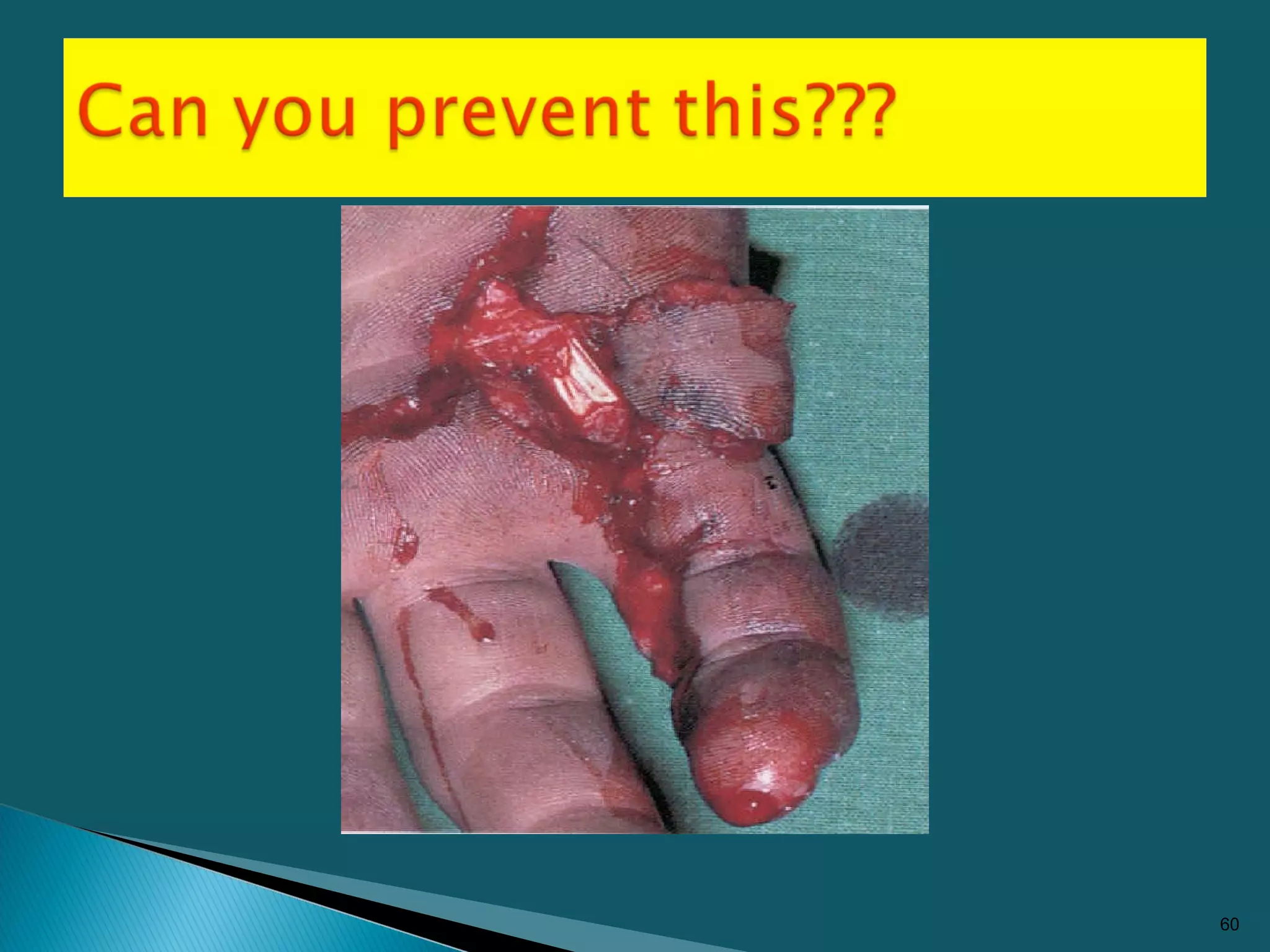 Can you prevent this???

60